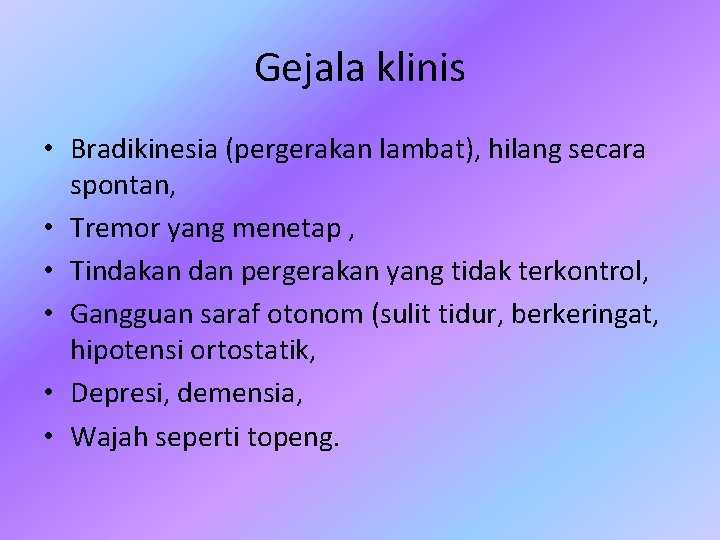 Gejala klinis

• Bradikinesia (pergerakan lambat), hilang secara spontan,
• Tremor yang menetap ,
• Tindakan dan pergerakan yang tidak terkontrol,
• Gangguan saraf otonom (sulit tidur, berkeringat, hipotensi ortostatik,
• Depresi, demensia,
• Wajah seperti topeng.